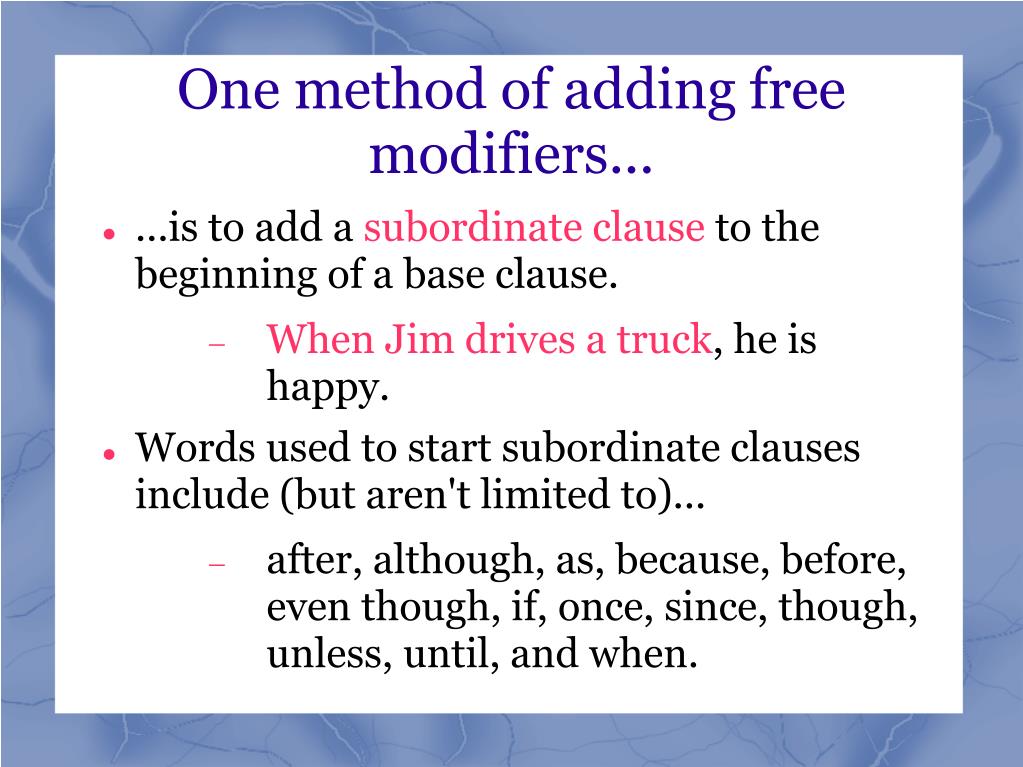 One method of adding free modifiers...

• ...is to add a subordinate clause to the beginning of a base clause.

– When Jim drives a truck, he is happy.

• Words used to start subordinate clauses include (but aren't limited to)...

– after, although, as, because, before, even though, if, once, since, though, unless, until, and when.